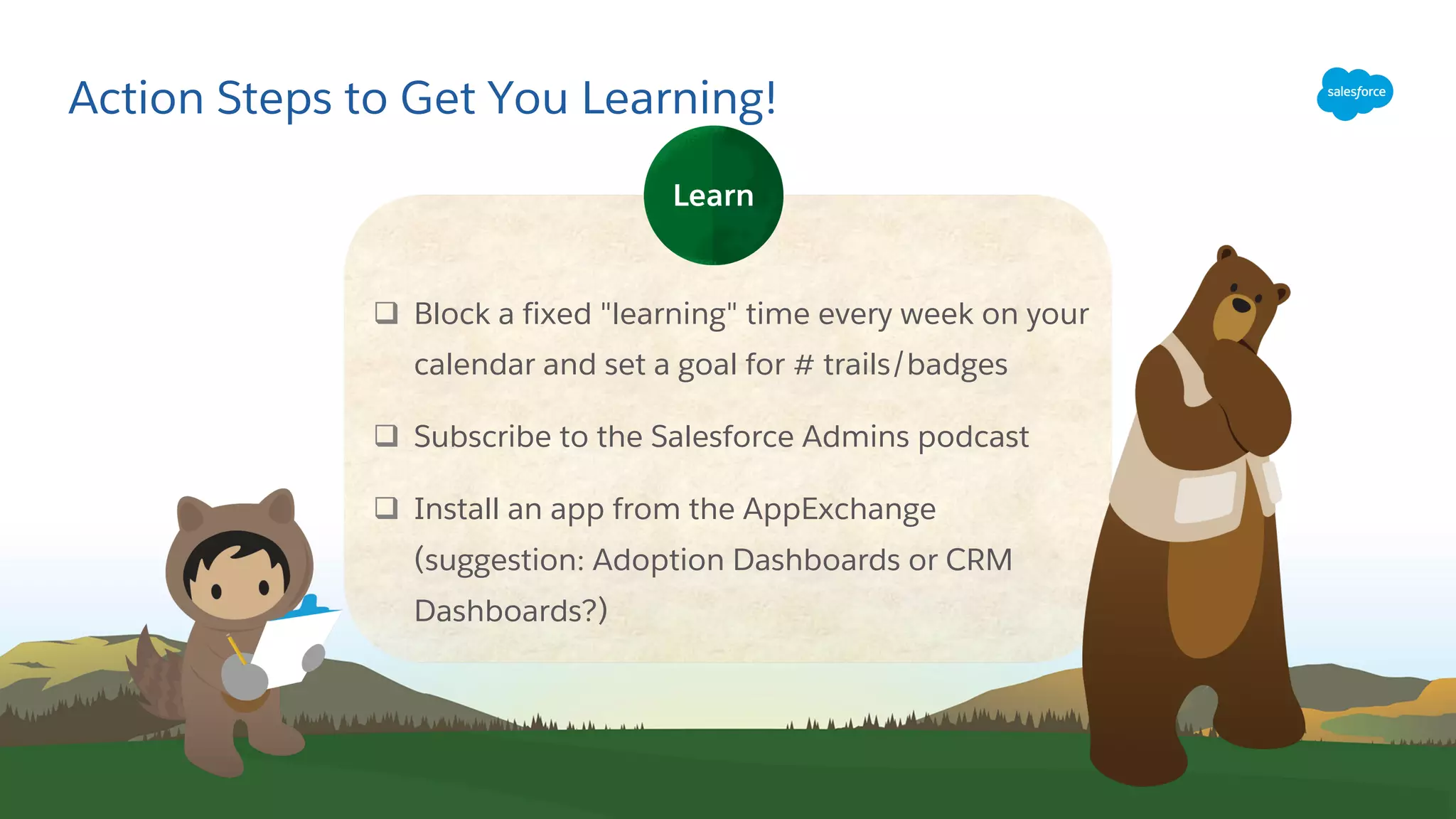 Action Steps to Get You Learning!

salesforce

Learn

❑ Block a fixed "learning" time every week on your calendar and set a goal for # trails/badges

❑ Subscribe to the Salesforce Admins podcast

❑ Install an app from the AppExchange (suggestion: Adoption Dashboards or CRM Dashboards?)